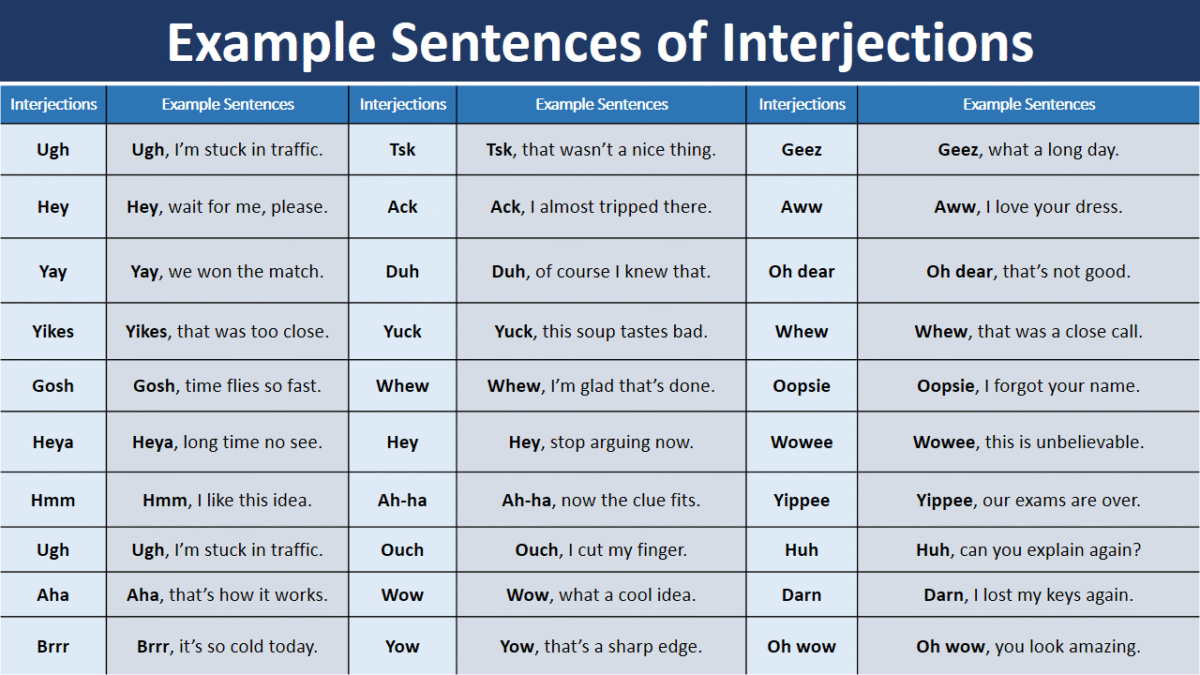 Example Sentences of Interjections

| Interjections | Example Sentences | Interjections | Example Sentences | Interjections | Example Sentences |
|---|---|---|---|---|---|
| Ugh | Ugh, I'm stuck in traffic. | Tsk | Tsk, that wasn't a nice thing. | Geez | Geez, what a long day. |
| Hey | Hey, wait for me, please. | Ack | Ack, I almost tripped there. | Aww | Aww, I love your dress. |
| Yay | Yay, we won the match. | Duh | Duh, of course I knew that. | Oh dear | Oh dear, that's not good. |
| Yikes | Yikes, that was too close. | Yuck | Yuck, this soup tastes bad. | Whew | Whew, that was a close call. |
| Gosh | Gosh, time flies so fast. | Whew | Whew, I'm glad that's done. | Oopsie | Oopsie, I forgot your name. |
| Heya | Heya, long time no see. | Hey | Hey, stop arguing now. | Wowee | Wowee, this is unbelievable. |
| Hmm | Hmm, I like this idea. | Ah-ha | Ah-ha, now the clue fits. | Yippee | Yippee, our exams are over. |
| Ugh | Ugh, I'm stuck in traffic. | Ouch | Ouch, I cut my finger. | Huh | Huh, can you explain again? |
| Aha | Aha, that's how it works. | Wow | Wow, what a cool idea. | Darn | Darn, I lost my keys again. |
| Brrr | Brrr, it's so cold today. | Yow | Yow, that's a sharp edge. | Oh wow | Oh wow, you look amazing. |